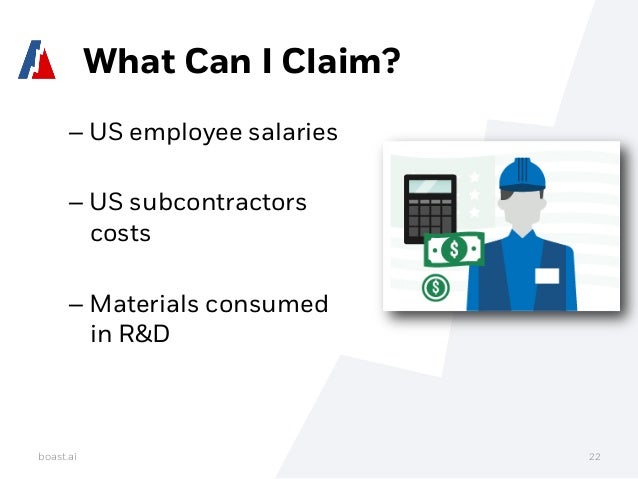 What Can I Claim?

– US employee salaries

– US subcontractors costs

– Materials consumed in R&D

$ $

boast.ai

22